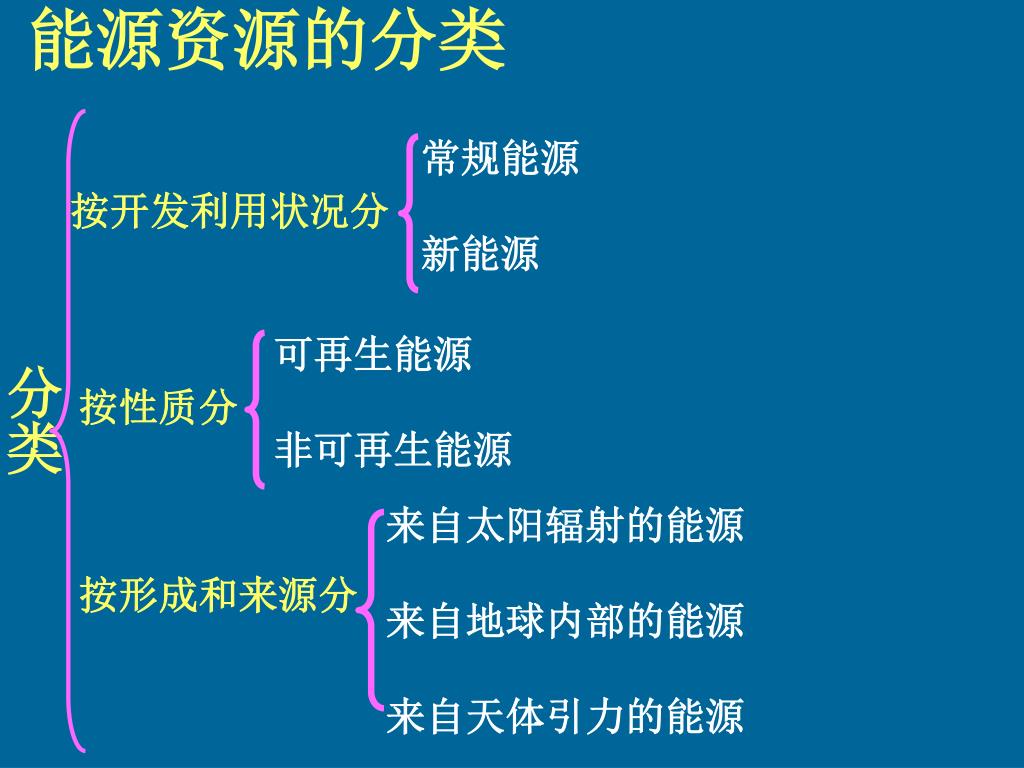 能源资源的分类

分类

按开发利用状况分

常规能源

新能源

按性质分

可再生能源

非可再生能源

按形成和来源分

来自太阳辐射的能源

来自地球内部的能源

来自天体引力的能源